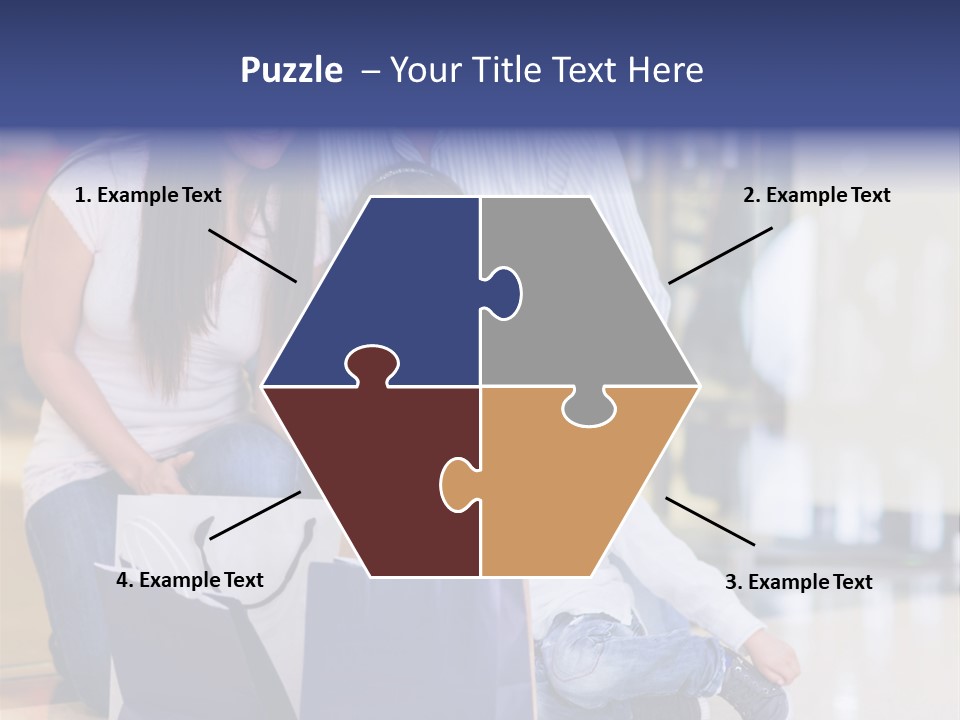 Puzzle – Your Title Text Here

1. Example Text

2. Example Text

4. Example Text

3. Example Text